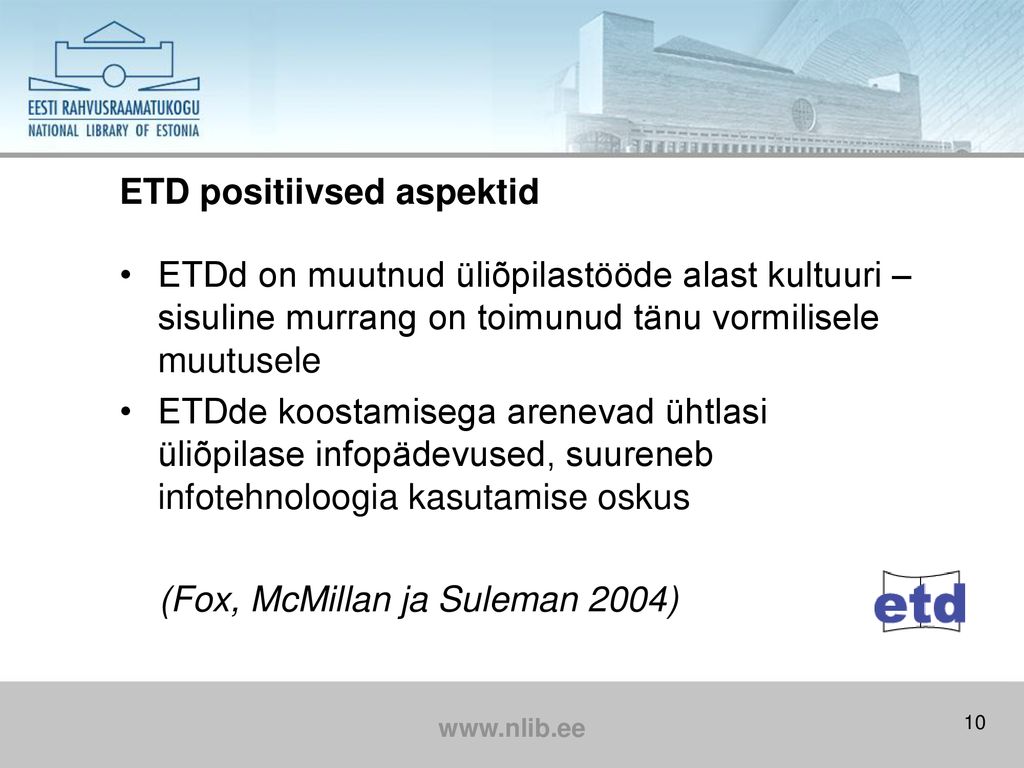 EESTI RAHVUSRAAMATUKOGU
NATIONAL LIBRARY OF ESTONIA

ETD positiivsed aspektid

• ETDd on muutnud üliõpilastööde alast kultuuri – sisuline murrang on toimunud tänu vormilisele muutusele

• ETDde koostamisega arenevad ühtlasi üliõpilase infopädevused, suureneb infotehnoloogia kasutamise oskus

(Fox, McMillan ja Suleman 2004)

etd

www.nlib.ee

10